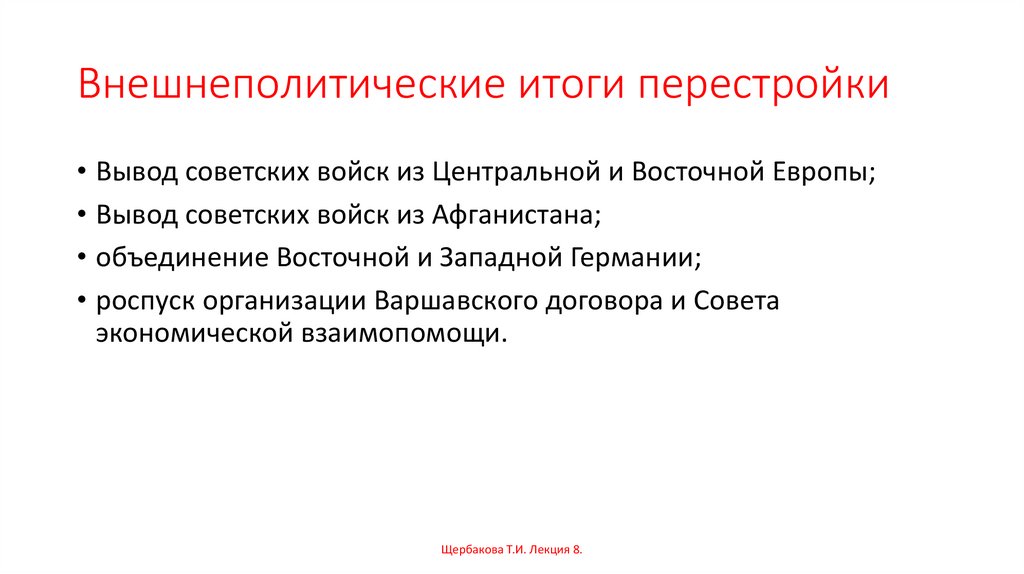 Внешнеполитические итоги перестройки

• Вывод советских войск из Центральной и Восточной Европы;
• Вывод советских войск из Афганистана;
• объединение Восточной и Западной Германии;
• роспуск организации Варшавского договора и Совета экономической взаимопомощи.

Щербакова Т.И. Лекция 8.